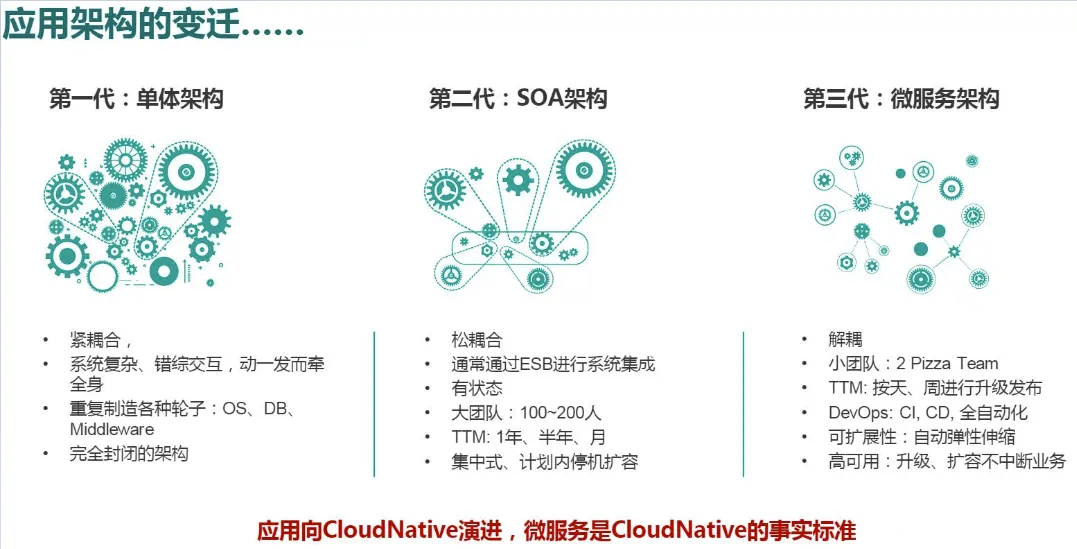 应用架构的变迁……

第一代：单体架构

• 紧耦合，
• 系统复杂、错综交互，动一发而牵全身
• 重复制造各种轮子：OS、DB、Middleware
• 完全封闭的架构

第二代：SOA架构

• 松耦合
• 通常通过ESB进行系统集成
• 有状态
• 大团队：100~200人
• TTM: 1年、半年、月
• 集中式、计划内停机扩容

第三代：微服务架构

• 解耦
• 小团队：2 Pizza Team
• TTM: 按天、周进行升级发布
• DevOps: CI, CD, 全自动化
• 可扩展性：自动弹性伸缩
• 高可用：升级、扩容不中断业务

应用向CloudNative演进，微服务是CloudNative的事实标准